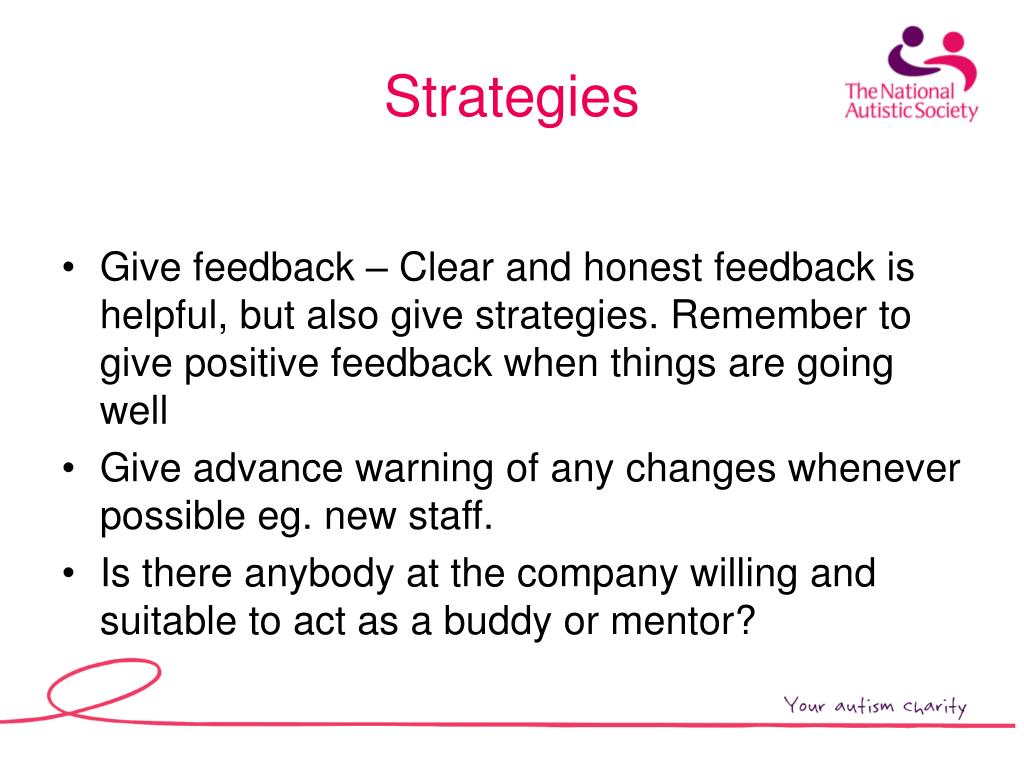 Strategies

The National Autistic Society

• Give feedback – Clear and honest feedback is helpful, but also give strategies. Remember to give positive feedback when things are going well
• Give advance warning of any changes whenever possible eg. new staff.
• Is there anybody at the company willing and suitable to act as a buddy or mentor?

Your autism charity